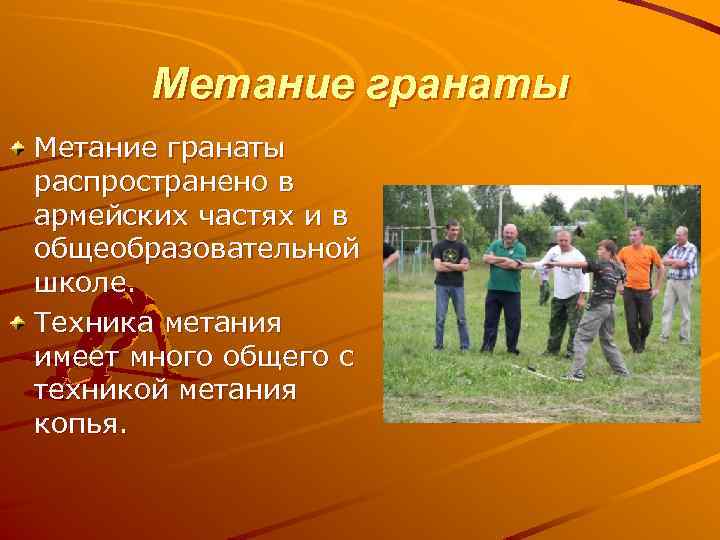 Метание гранаты

Метание гранаты распространено в армейских частях и в общеобразовательной школе.

Техника метания имеет много общего с техникой метания копья.